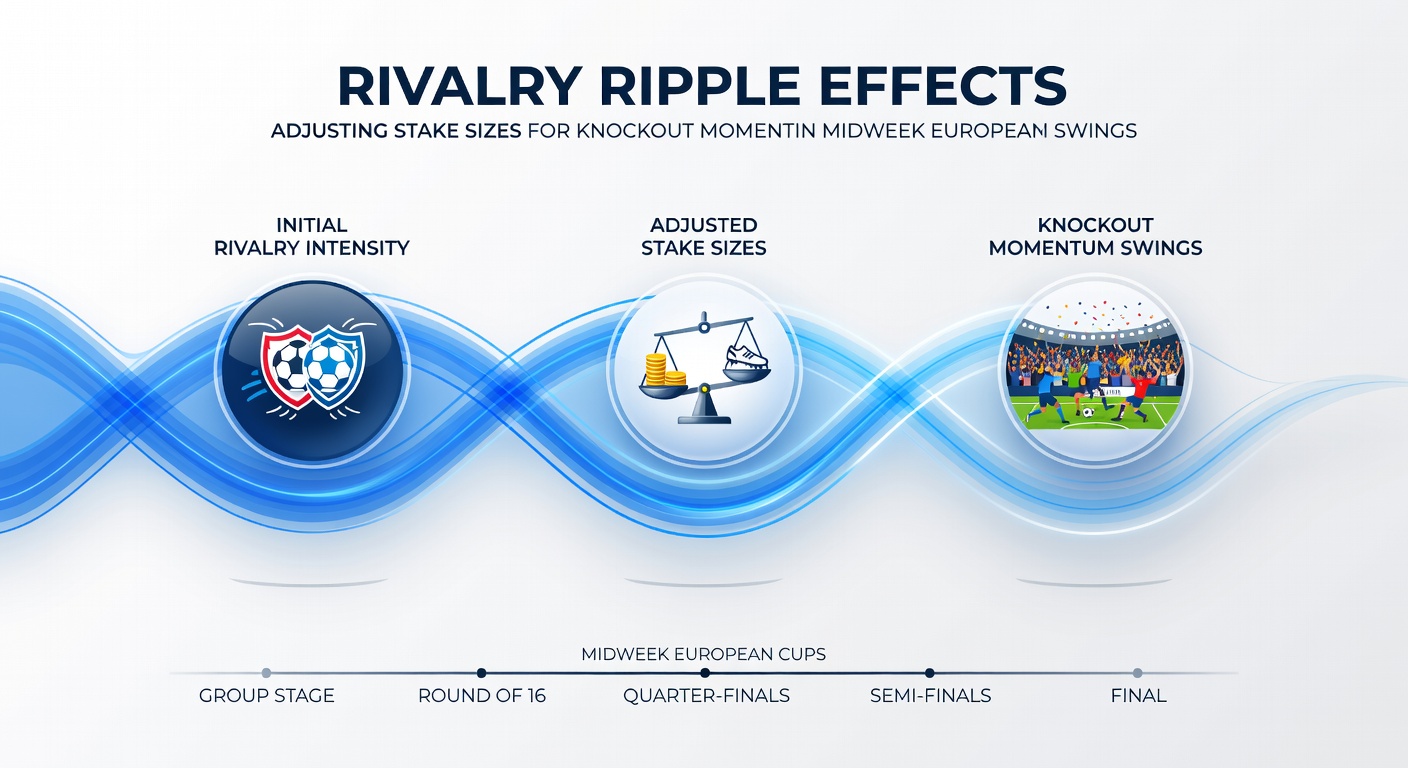 RIVALRY RIPPLE EFFECTS

ADJUSTING STAKE SIZES FOR KNOCKOUT MOMENTIN MIDWEEK EUROPEAN SWINGS

INITIAL RIVALRY INTENSITY

ADJUSTED STAKE SIZES

KNOCKOUT MOMENTUM SWINGS

MIDWEEK EUROPEAN CUPS

GROUP STAGE

ROUND OF 16

QUARTER-FINALS

SEMI-FINALS

FINAL